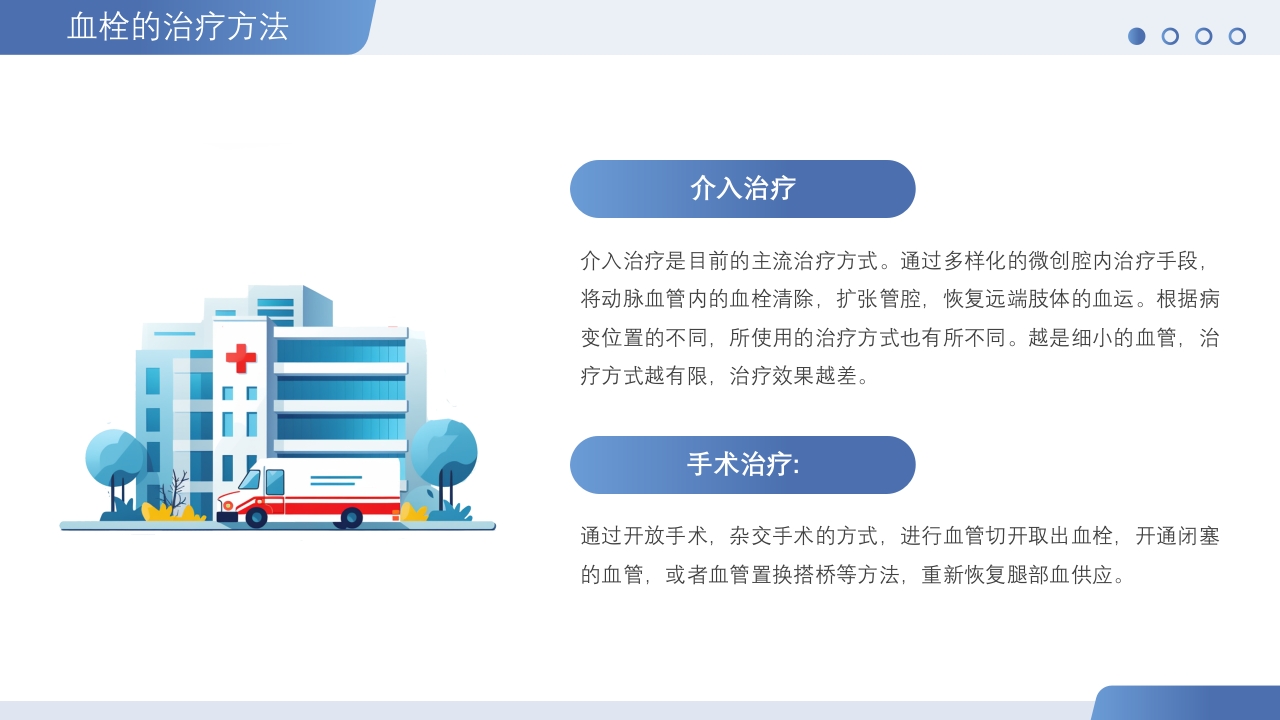 血栓的治疗方法

介入治疗

介入治疗是目前的主流治疗方式。通过多样化的微创腔内治疗手段，将动脉血管内的血栓清除，扩张管腔，恢复远端肢体的血运。根据病变位置的不同，所使用的治疗方式也有所不同。越是细小的血管，治疗方式越有限，治疗效果越差。

手术治疗:

通过开放手术，杂交手术的方式，进行血管切开取出血栓，开通闭塞的血管，或者血管置换搭桥等方法，重新恢复腿部血供应。